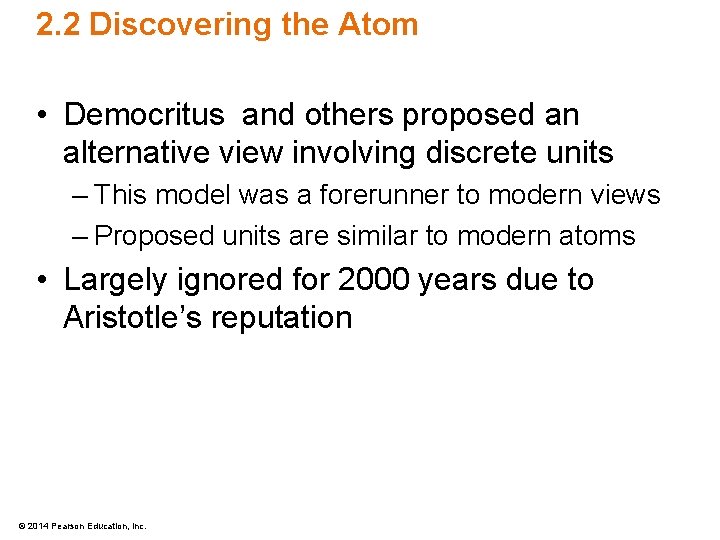 2.2 Discovering the Atom

• Democritus and others proposed an alternative view involving discrete units

– This model was a forerunner to modern views

– Proposed units are similar to modern atoms

• Largely ignored for 2000 years due to Aristotle's reputation

© 2014 Pearson Education, Inc.